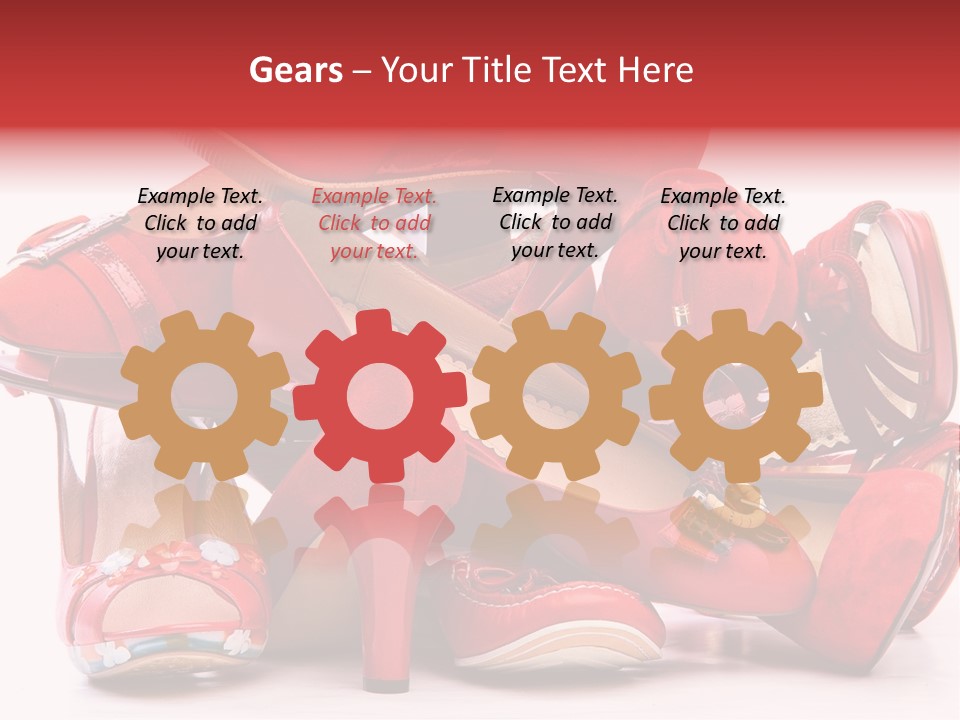 Gears – Your Title Text Here

Example Text. Click to add your text.

Example Text. Click to add your text.

Example Text. Click to add your text.

Example Text. Click to add your text.